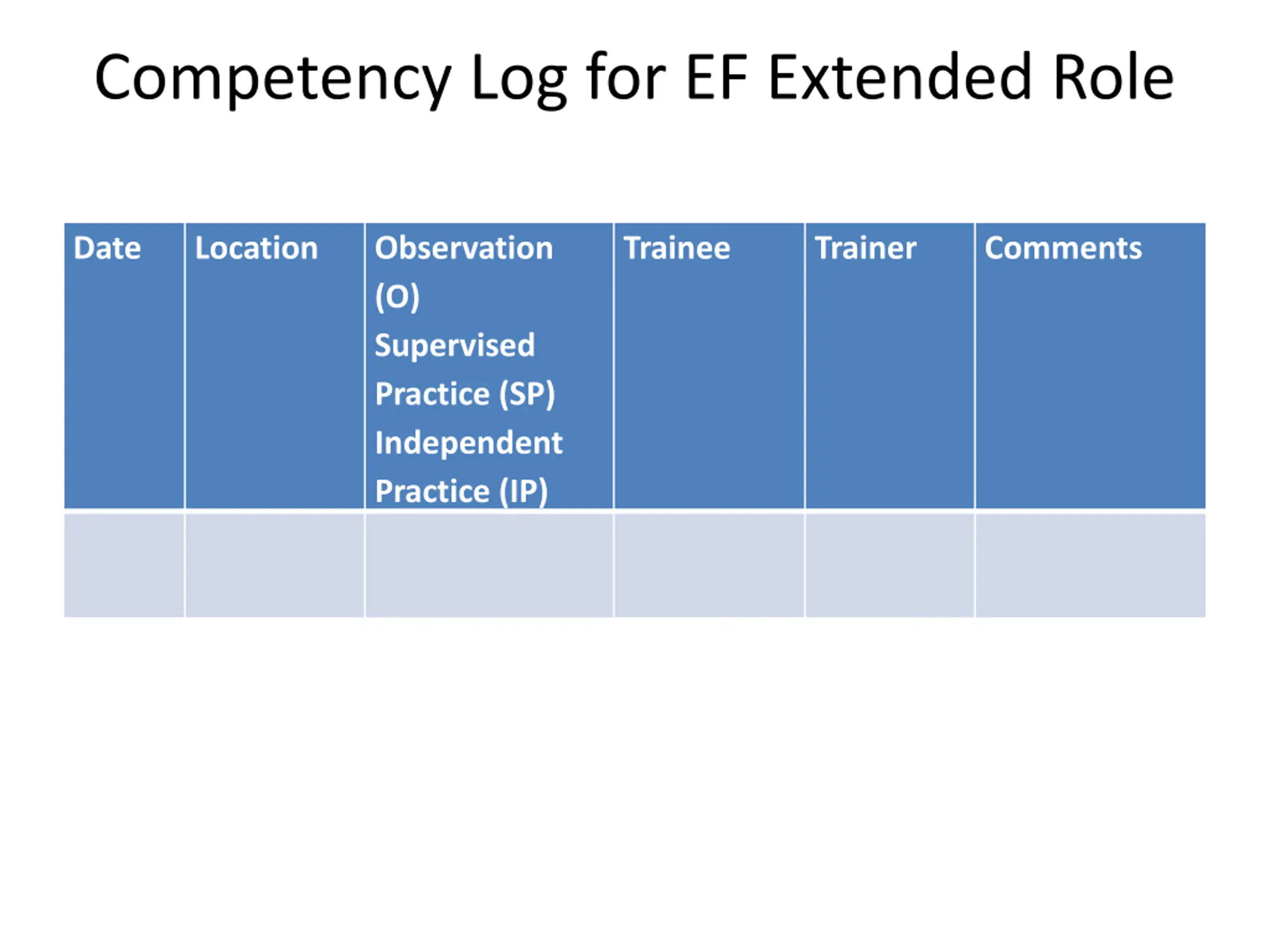 Competency Log for EF Extended Role

| Date | Location | Observation (O) Supervised Practice (SP) Independent Practice (IP) | Trainee | Trainer | Comments |
|---|---|---|---|---|---|
| | | | | | |